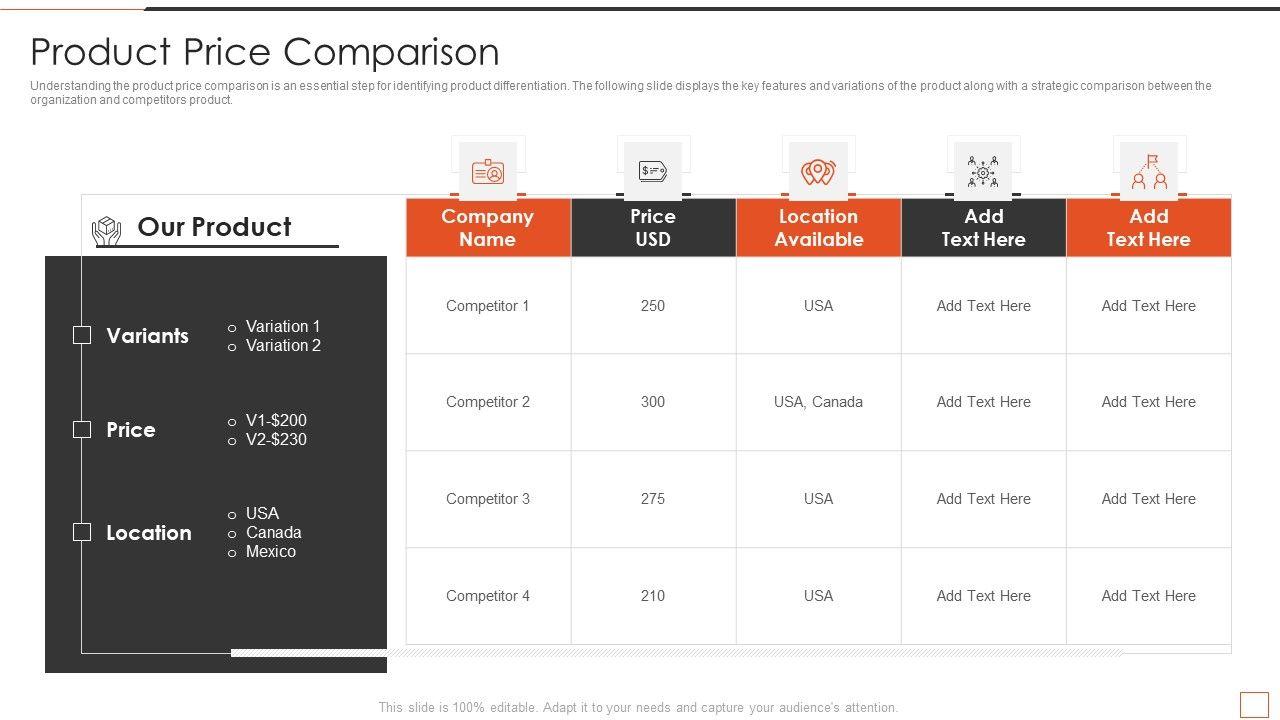 Product Price Comparison

Understanding the product price comparison is an essential step for identifying product differentiation. The following slide displays the key features and variations of the product along with a strategic comparison between the organization and competitors product.

Our Product

Variants
○ Variation 1
○ Variation 2

Price
○ V1-$200
○ V2-$230

Location
○ USA
○ Canada
○ Mexico

| Company Name | Price USD | Location Available | Add Text Here | Add Text Here |
|---|---|---|---|---|
| Competitor 1 | 250 | USA | Add Text Here | Add Text Here |
| Competitor 2 | 300 | USA, Canada | Add Text Here | Add Text Here |
| Competitor 3 | 275 | USA | Add Text Here | Add Text Here |
| Competitor 4 | 210 | USA | Add Text Here | Add Text Here |

This slide is 100% editable. Adapt it to your needs and capture your audience's attention.